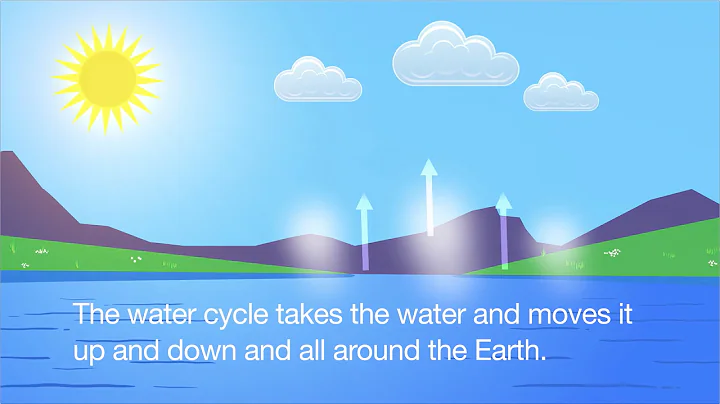 The water cycle takes the water and moves it up and down and all around the Earth.